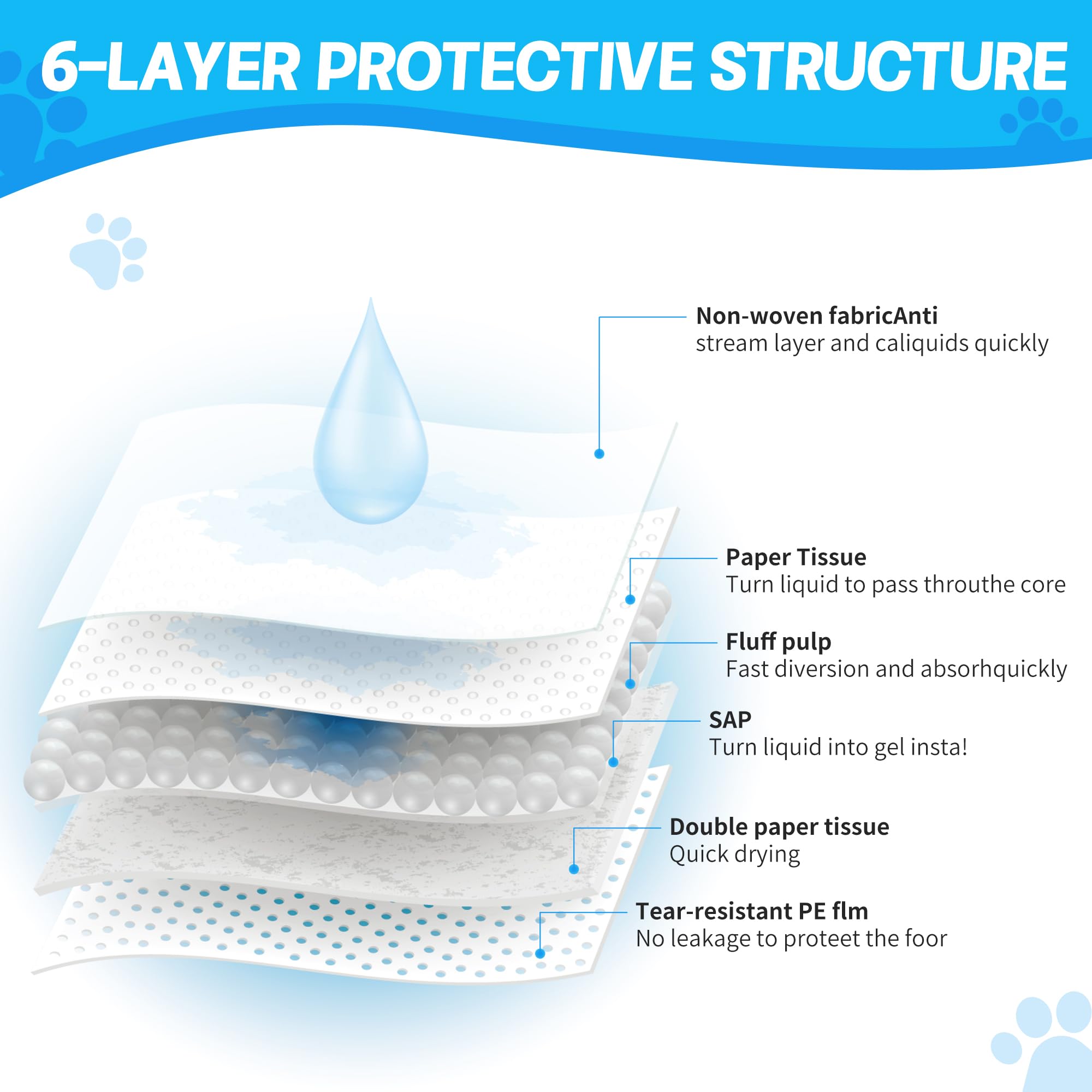 6-LAYER PROTECTIVE STRUCTURE

Non-woven fabricAnti
stream layer and caliquids quickly

Paper Tissue
Turn liquid to pass throuthe core

Fluff pulp
Fast diversion and absorhquickly

SAP
Turn liquid into gel insta!

Double paper tissue
Quick drying

Tear-resistant PE flm
No leakage to proteet the foor